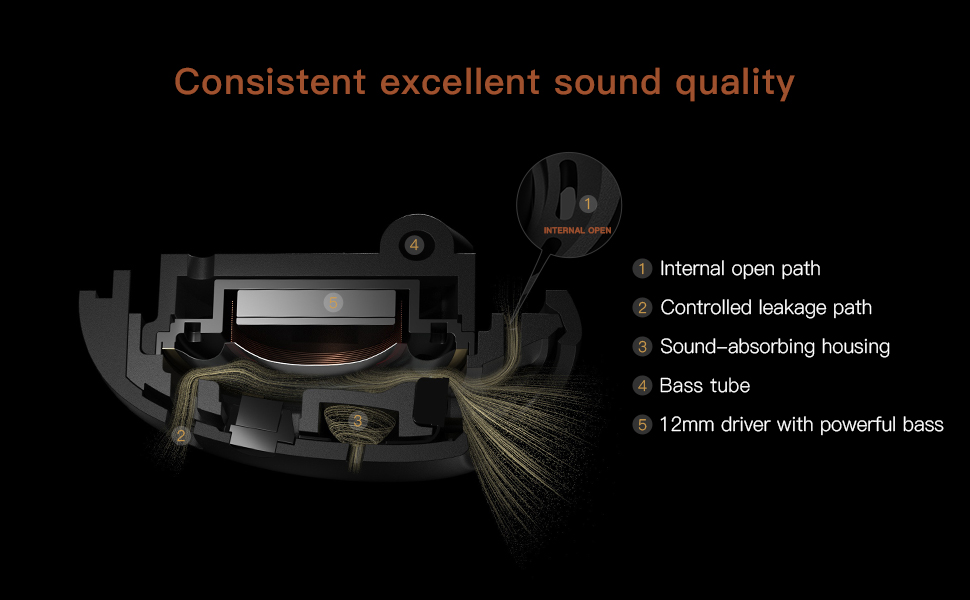 Consistent excellent sound quality

1

INTERNAL OPEN

4

5

2

3

1 Internal open path

2 Controlled leakage path

3 Sound-absorbing housing

4 Bass tube

5 12mm driver with powerful bass